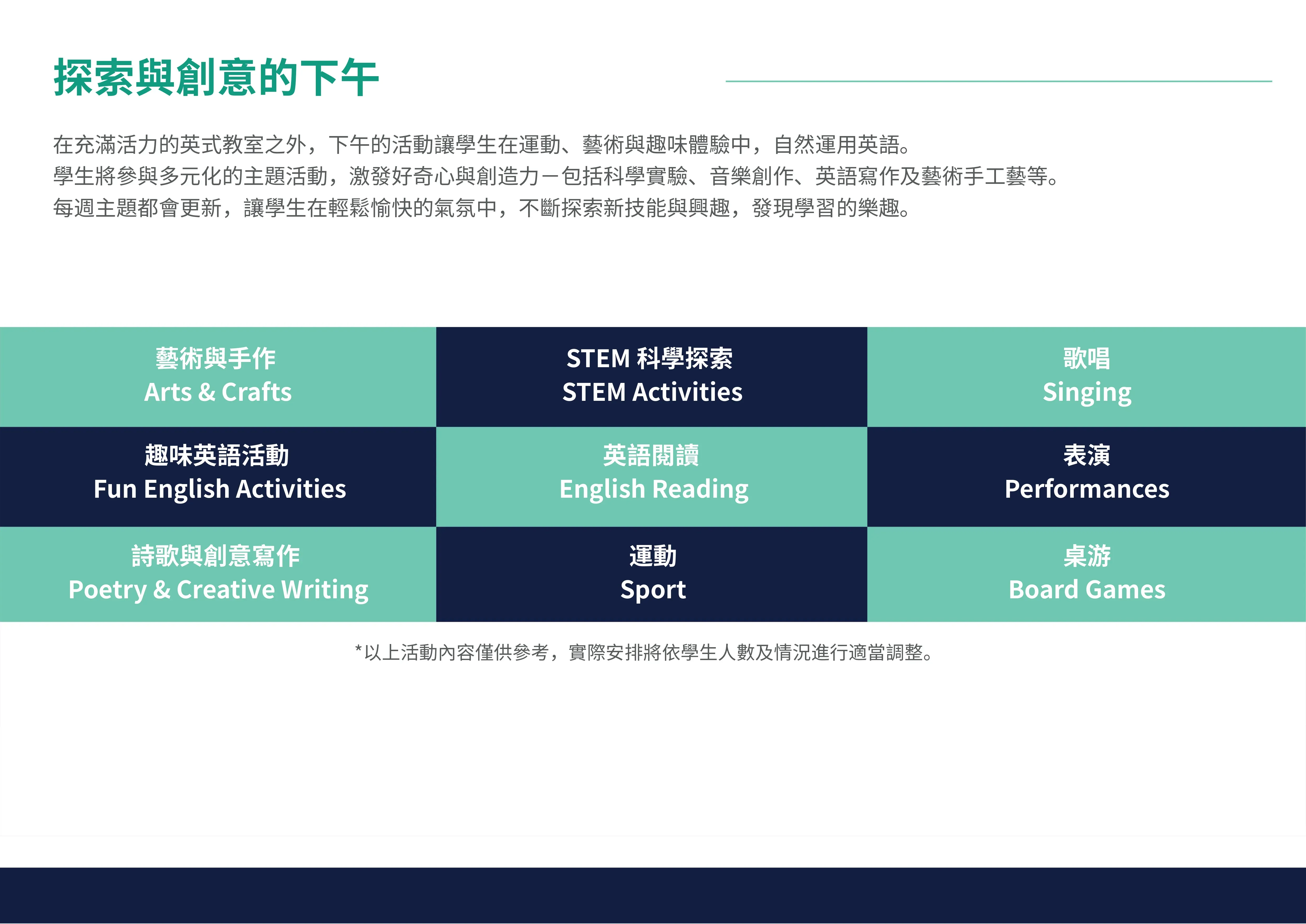 探索與創意的下午

在充滿活力的英式教室之外，下午的活動讓學生在運動、藝術與趣味體驗中，自然運用英語。
學生將參與多元化的主題活動，激發好奇心與創造力－包括科學實驗、音樂創作、英語寫作及藝術手工藝等。
每週主題都會更新，讓學生在輕鬆愉快的氣氛中，不斷探索新技能與興趣，發現學習的樂趣。

| 藝術與手作 Arts & Crafts | STEM 科學探索 STEM Activities | 歌唱 Singing |
|---|---|---|
| 趣味英語活動 Fun English Activities | 英語閱讀 English Reading | 表演 Performances |
| 詩歌與創意寫作 Poetry & Creative Writing | 運動 Sport | 桌游 Board Games |

*以上活動內容僅供參考，實際安排將依學生人數及情況進行適當調整。